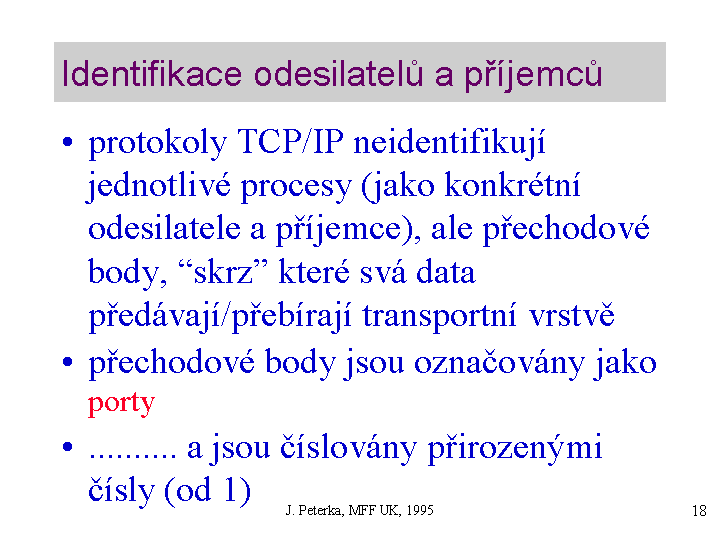 Identifikace odesilatelů a příjemců

• protokoly TCP/IP neidentifikují jednotlivé procesy (jako konkrétní odesilatele a příjemce), ale přechodové body, “skrz” které svá data předávají/přebírají transportní vrstvě

• přechodové body jsou označovány jako porty

• .......... a jsou číslovány přirozenými čísly (od 1)

J. Peterka, MFF UK, 1995

18